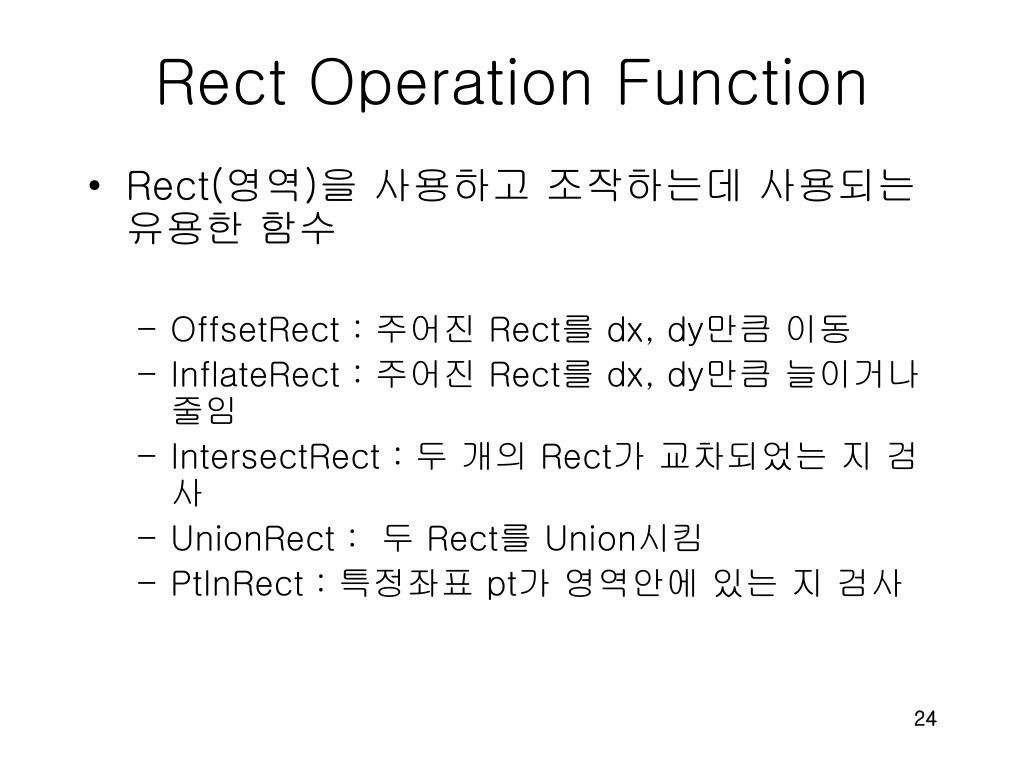 Rect Operation Function

• Rect(영역)을 사용하고 조작하는데 사용되는 유용한 함수

– OffsetRect : 주어진 Rect를 dx, dy만큼 이동
– InflateRect : 주어진 Rect를 dx, dy만큼 늘이거나 줄임
– IntersectRect : 두 개의 Rect가 교차되었는 지 검사
– UnionRect : 두 Rect를 Union시킴
– PtInRect : 특정좌표 pt가 영역안에 있는 지 검사

24